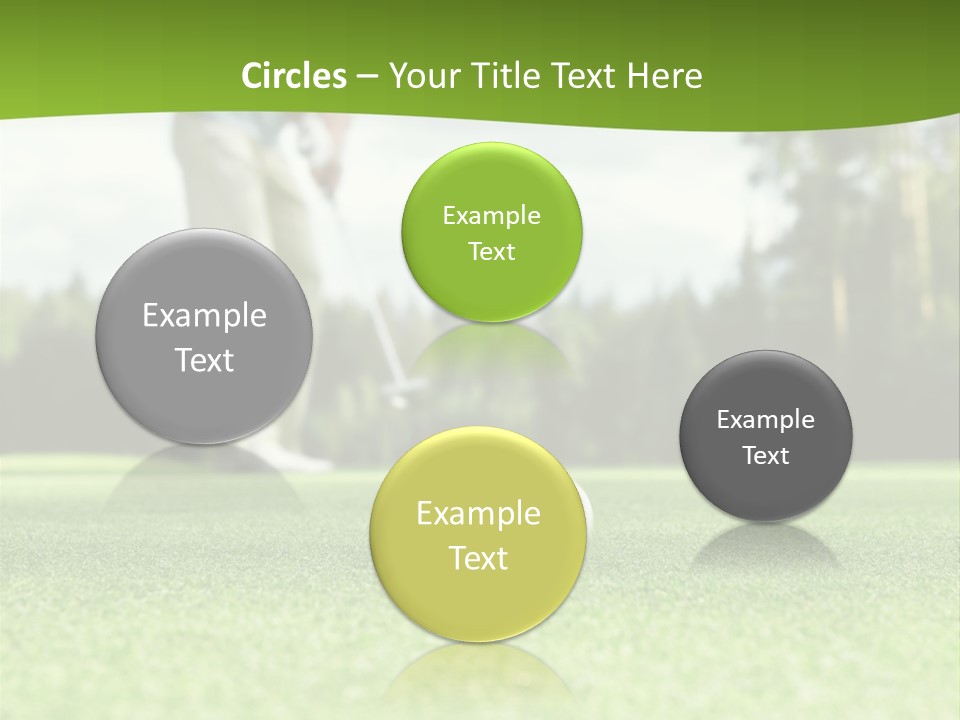 Circles – Your Title Text Here

Example Text

Example Text

Example Text

Example Text